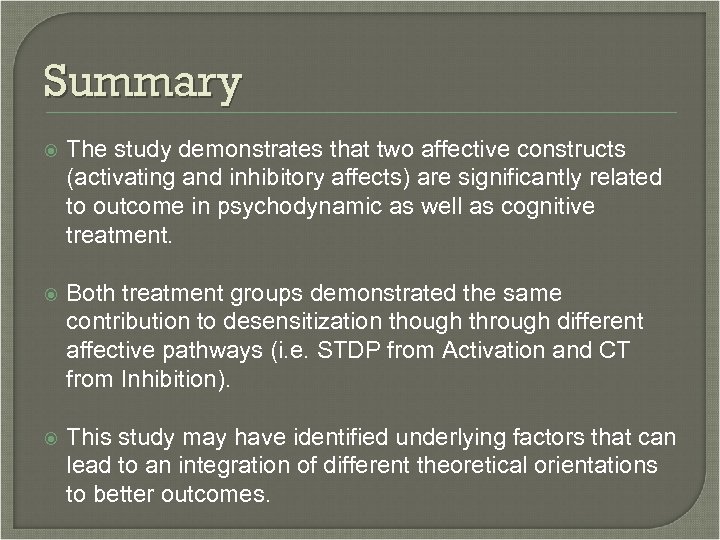 Summary

The study demonstrates that two affective constructs (activating and inhibitory affects) are significantly related to outcome in psychodynamic as well as cognitive treatment.

Both treatment groups demonstrated the same contribution to desensitization though through different affective pathways (i.e. STDP from Activation and CT from Inhibition).

This study may have identified underlying factors that can lead to an integration of different theoretical orientations to better outcomes.